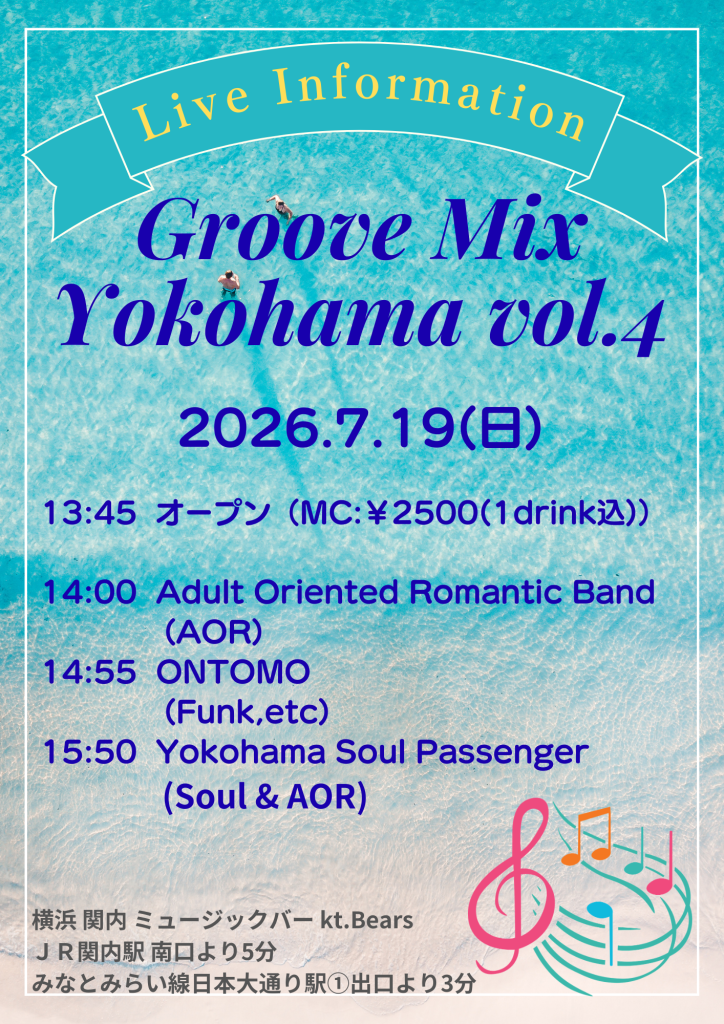 Live Information

Groove Mix
Yokohama vol.4

2026.7.19(日)

13:45 オープン（MC:￥2500(1drink込)）

14:00 Adult Oriented Romantic Band
(AOR)
14:55 ONTOMO
(Funk,etc)
15:50 Yokohama Soul Passenger
(Soul & AOR)

横浜 関内 ミュージックバー kt.Bears
ＪＲ関内駅 南口より5分
みなとみらい線日本大通り駅①出口より3分